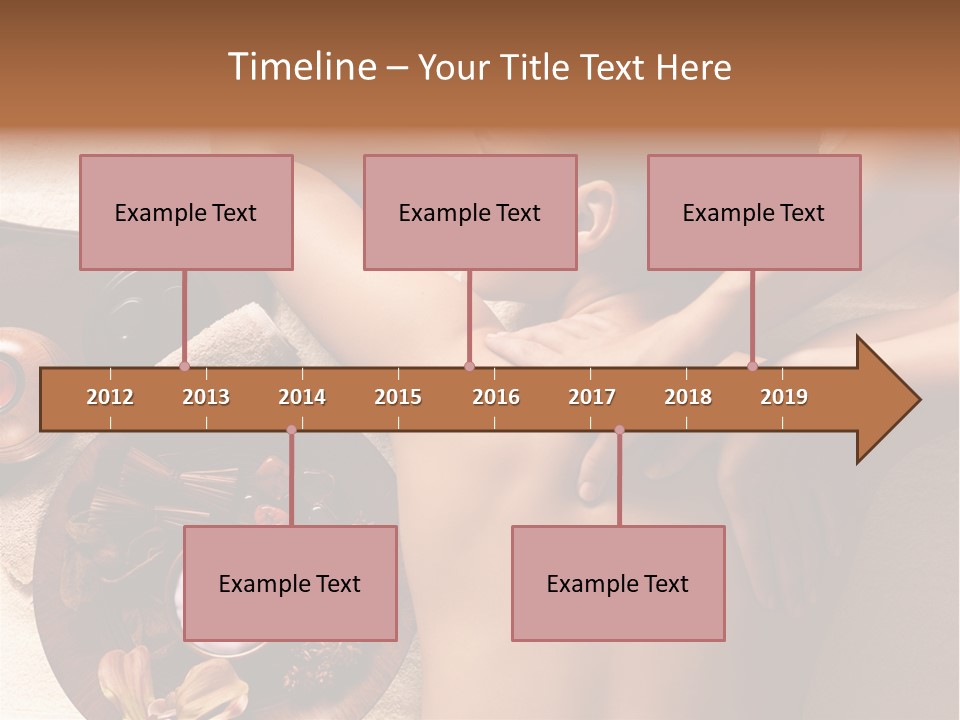 Timeline – Your Title Text Here

Example Text

Example Text

Example Text

2012 2013 2014 2015 2016 2017 2018 2019

Example Text

Example Text